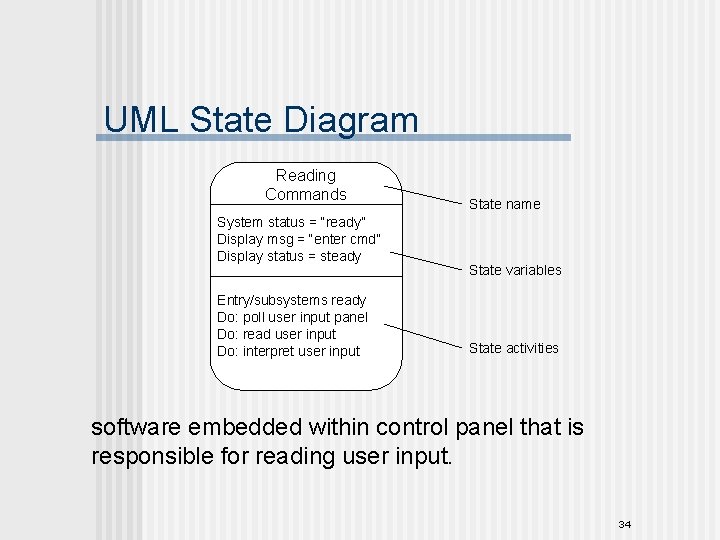 UML State Diagram

Reading Commands

System status = "ready"
Display msg = "enter cmd"
Display status = steady

Entry/subsystems ready
Do: poll user input panel
Do: read user input
Do: interpret user input

State name

State variables

State activities

software embedded within control panel that is responsible for reading user input.

34